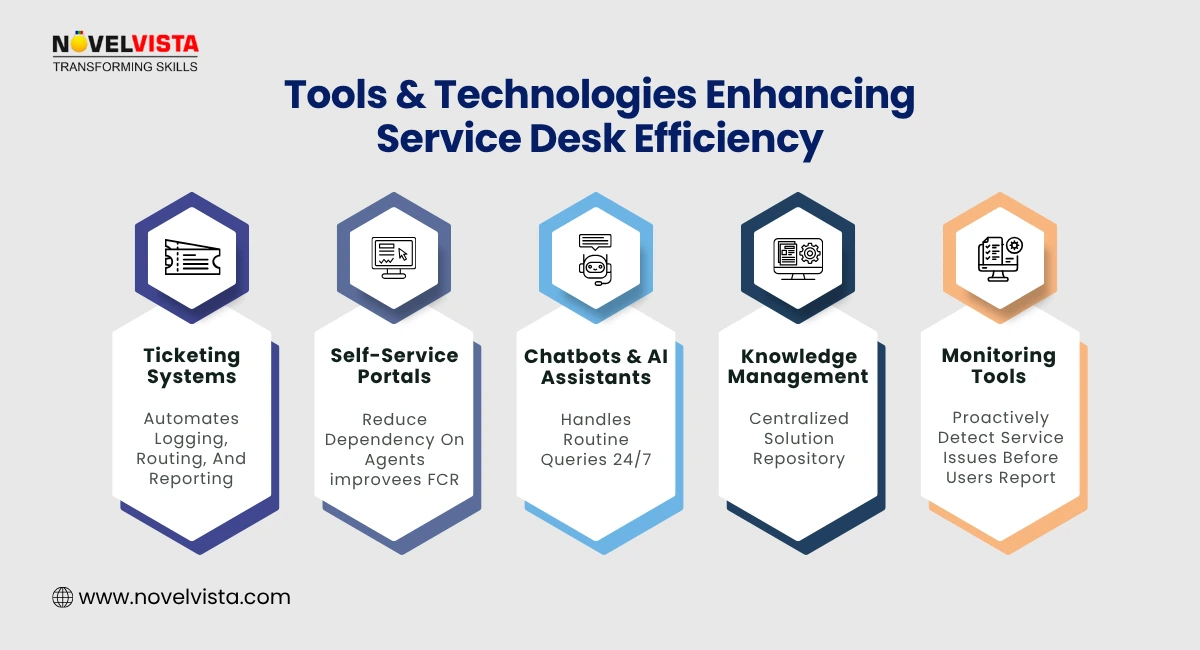 NOVELVISTA
TRANSFORMING SKILLS

Tools & Technologies Enhancing Service Desk Efficiency

Ticketing Systems

Automates Logging, Routing, And Reporting

Self-Service Portals

Reduce Dependency On Agents improvees FCR

Chatbots & AI Assistants

Handles Routine Queries 24/7

Knowledge Management

Centralized Solution Repository

Monitoring Tools

Proactively Detect Service Issues Before Users Report

www.novelvista.com